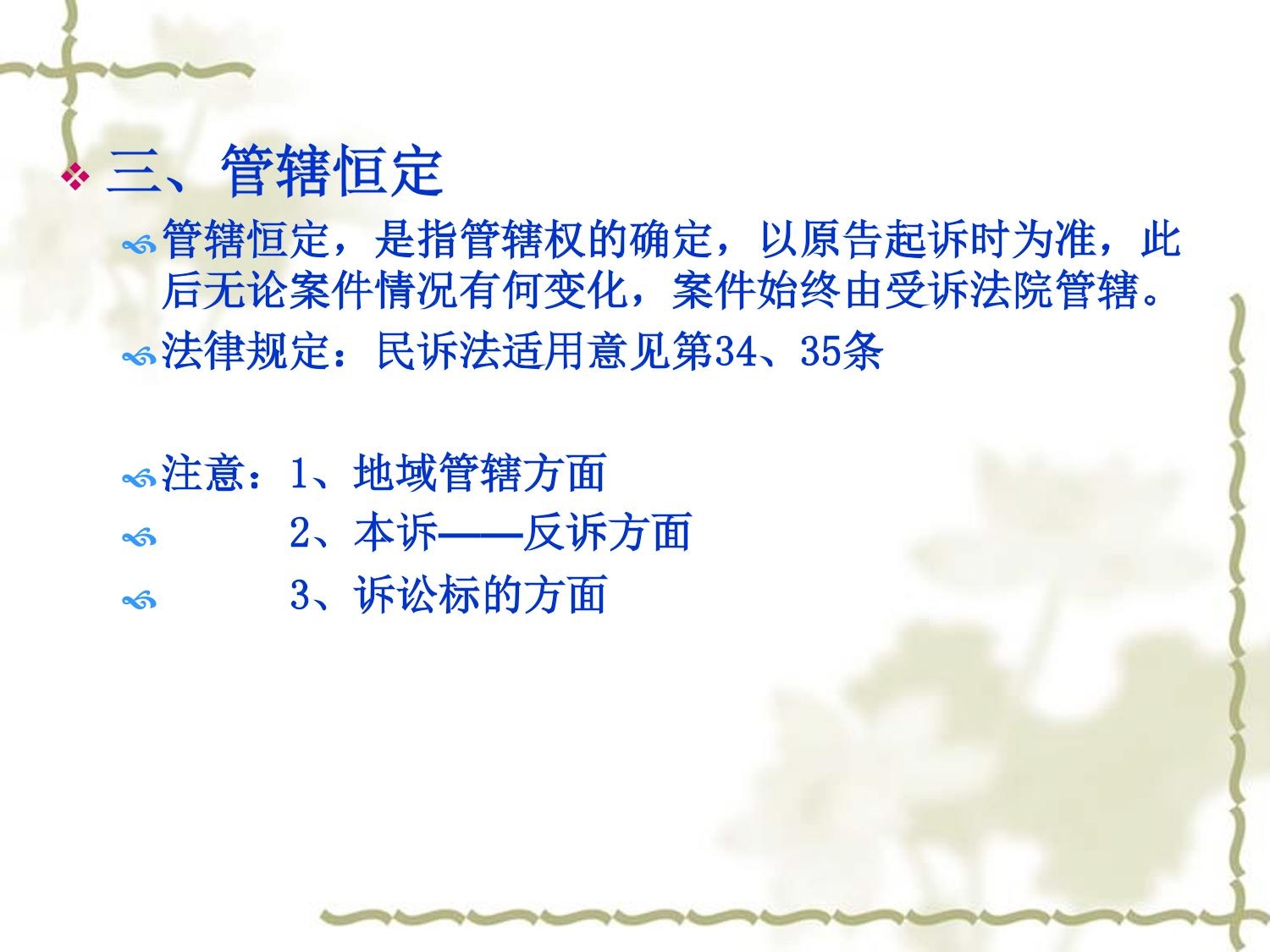 三、管辖恒定

管辖恒定，是指管辖权的确定，以原告起诉时为准，此后无论案件情况有何变化，案件始终由受诉法院管辖。

法律规定：民诉法适用意见第34、35条

注意：1、地域管辖方面

2、本诉——反诉方面

3、诉讼标的方面